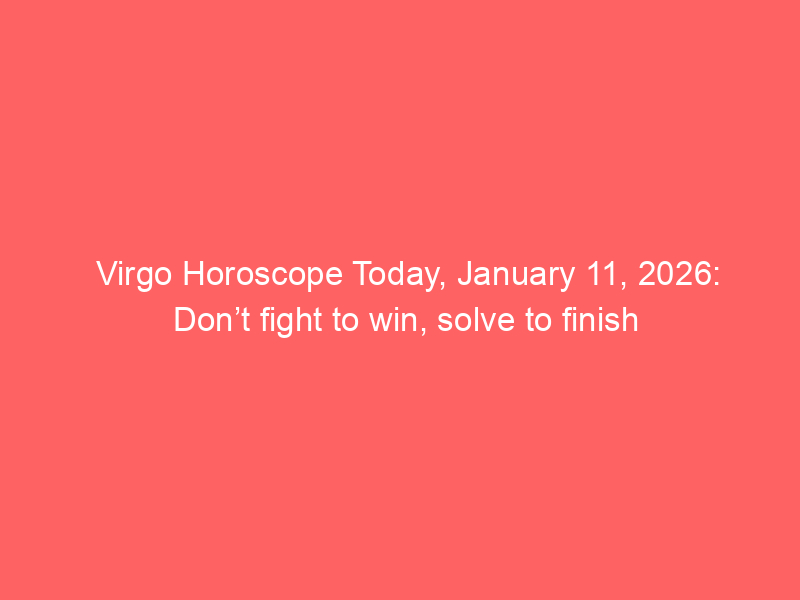 Virgo Horoscope Today, January 11, 2026: Don’t fight to win, solve to finish